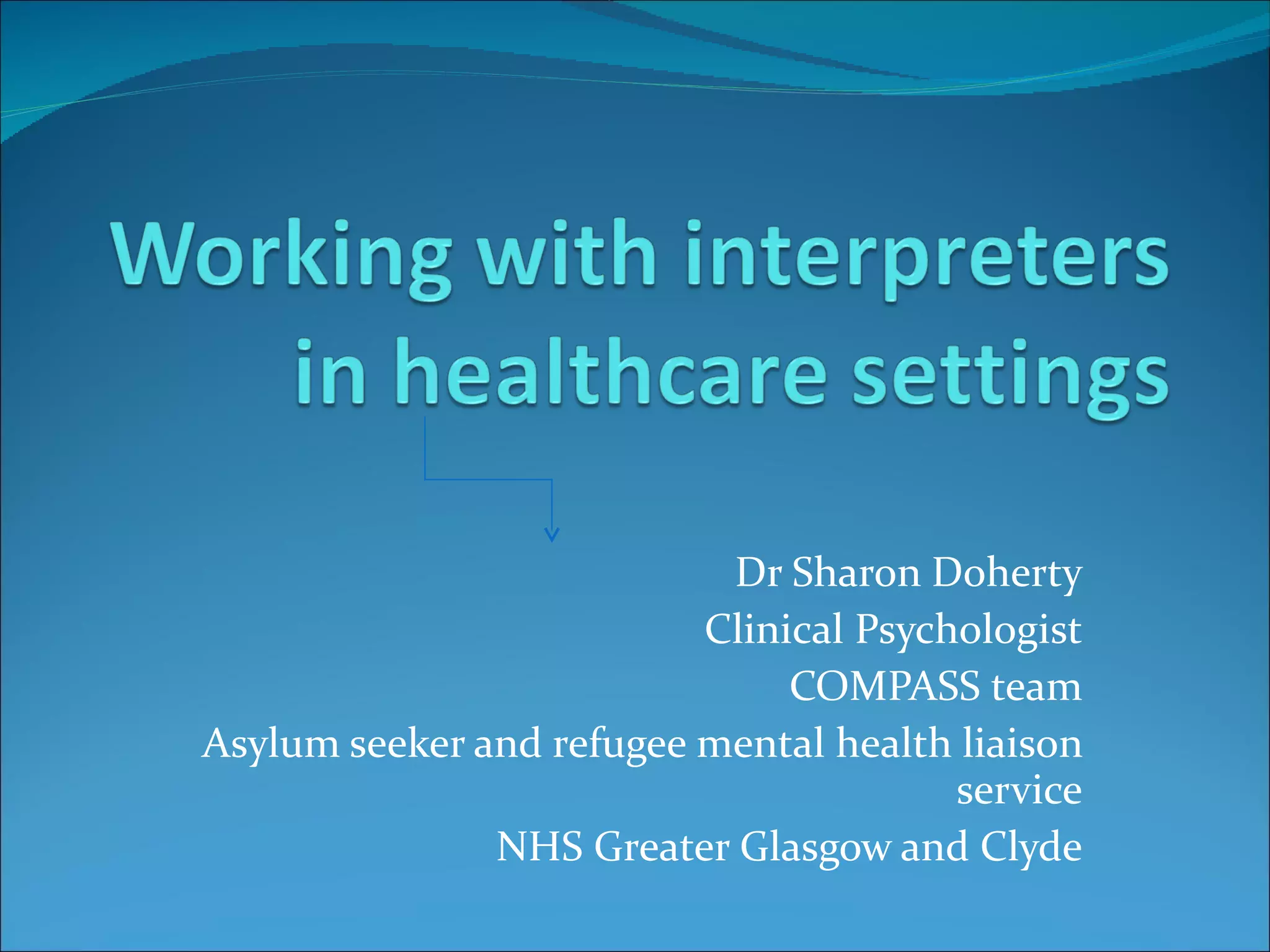 Working with interpreters in healthcare settings

Dr Sharon Doherty
Clinical Psychologist
COMPASS team
Asylum seeker and refugee mental health liaison service
NHS Greater Glasgow and Clyde